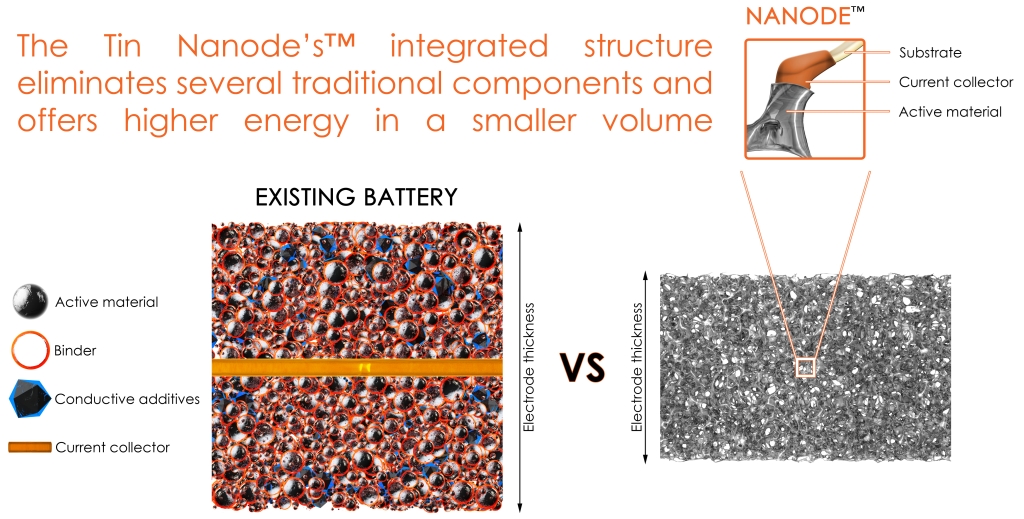 The Tin Nanode's™ integrated structure eliminates several traditional components and offers higher energy in a smaller volume

NANODE™

Substrate

Current collector

Active material

EXISTING BATTERY

Active material

Binder

Conductive additives

Current collector

Electrode thickness

VS

Electrode thickness